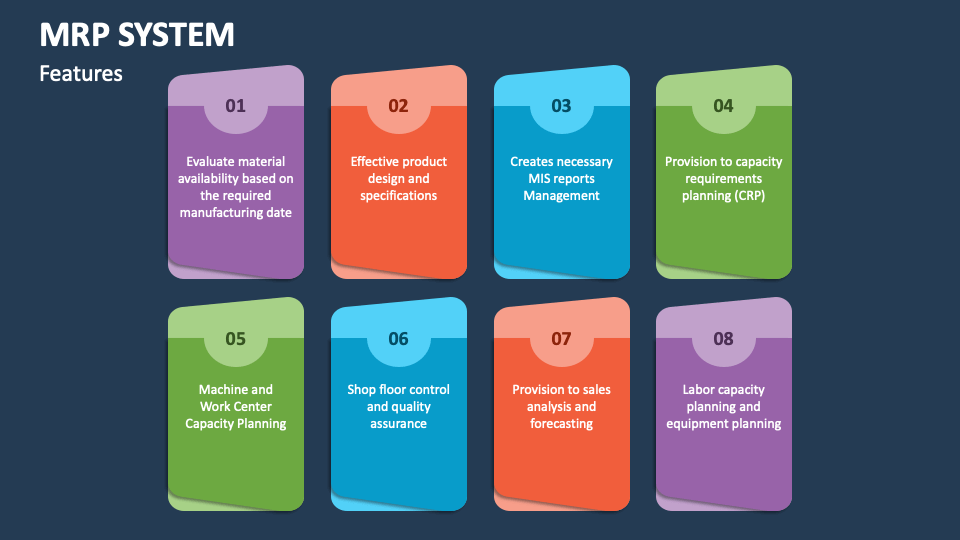 MRP SYSTEM

Features

01

Evaluate material availability based on the required manufacturing date

02

Effective product design and specifications

03

Creates necessary MIS reports Management

04

Provision to capacity requirements planning (CRP)

05

Machine and Work Center Capacity Planning

06

Shop floor control and quality assurance

07

Provision to sales analysis and forecasting

08

Labor capacity planning and equipment planning